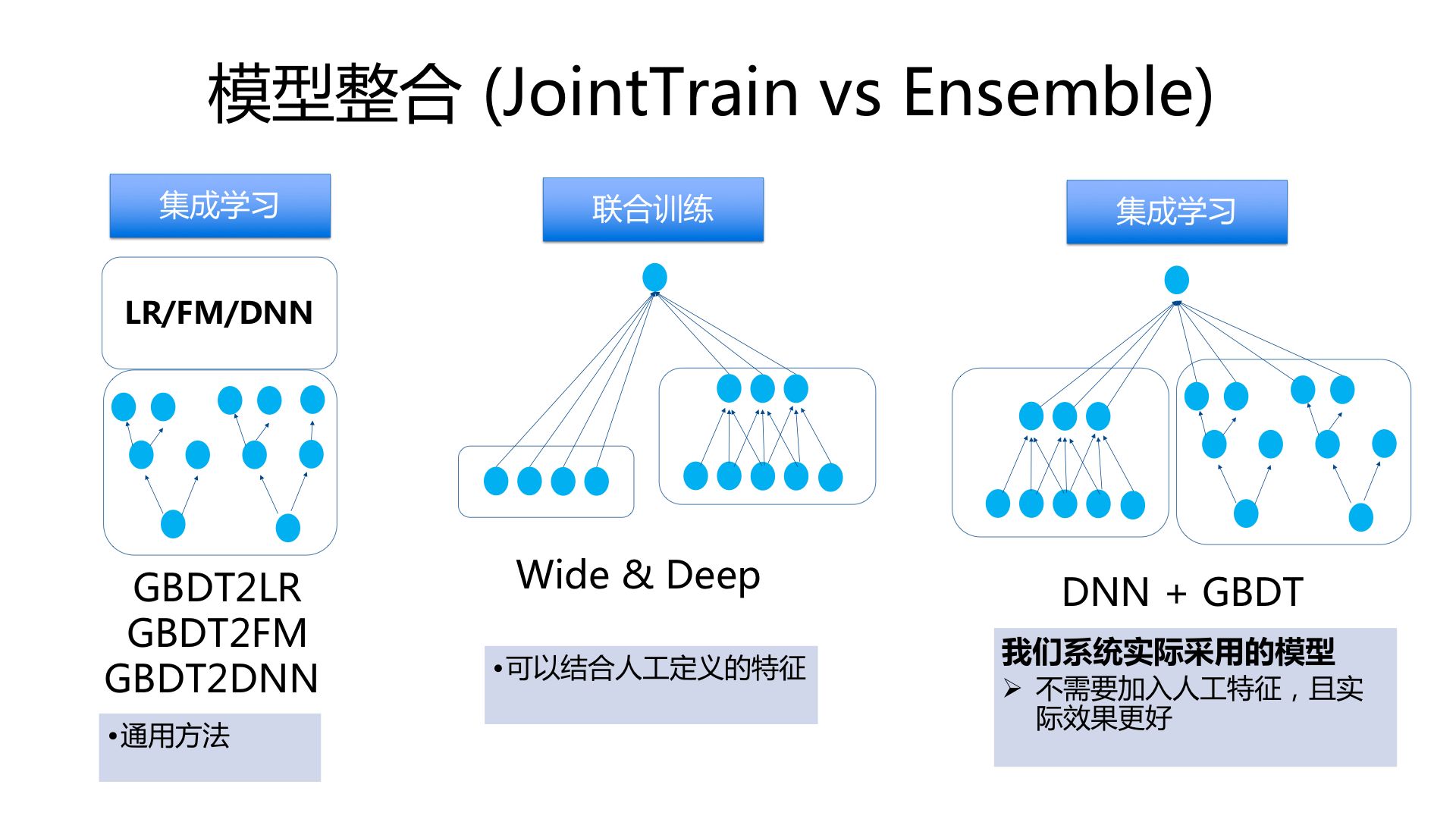 模型整合 (JointTrain vs Ensemble)

集成学习

LR/FM/DNN

GBDT2LR
GBDT2FM
GBDT2DNN

•通用方法

联合训练

Wide & Deep

•可以结合人工定义的特征

集成学习

DNN + GBDT

我们系统实际采用的模型
➢ 不需要加入人工特征，且实际效果更好